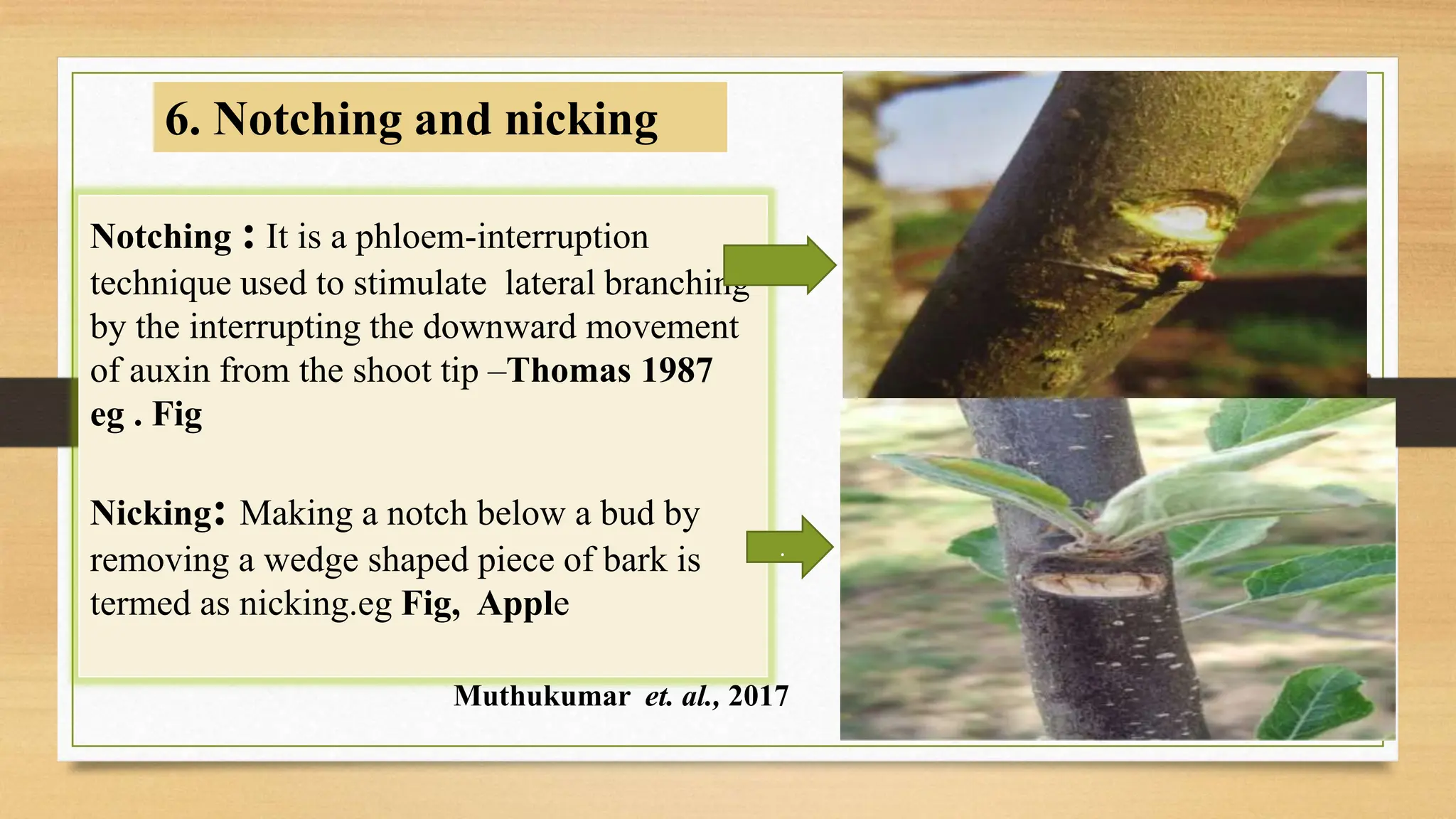 6. Notching and nicking

Notching : It is a phloem-interruption technique used to stimulate lateral branching by the interrupting the downward movement of auxin from the shoot tip –Thomas 1987 eg . Fig

Nicking: Making a notch below a bud by removing a wedge shaped piece of bark is termed as nicking.eg Fig, Apple

Muthukumar et. al., 2017